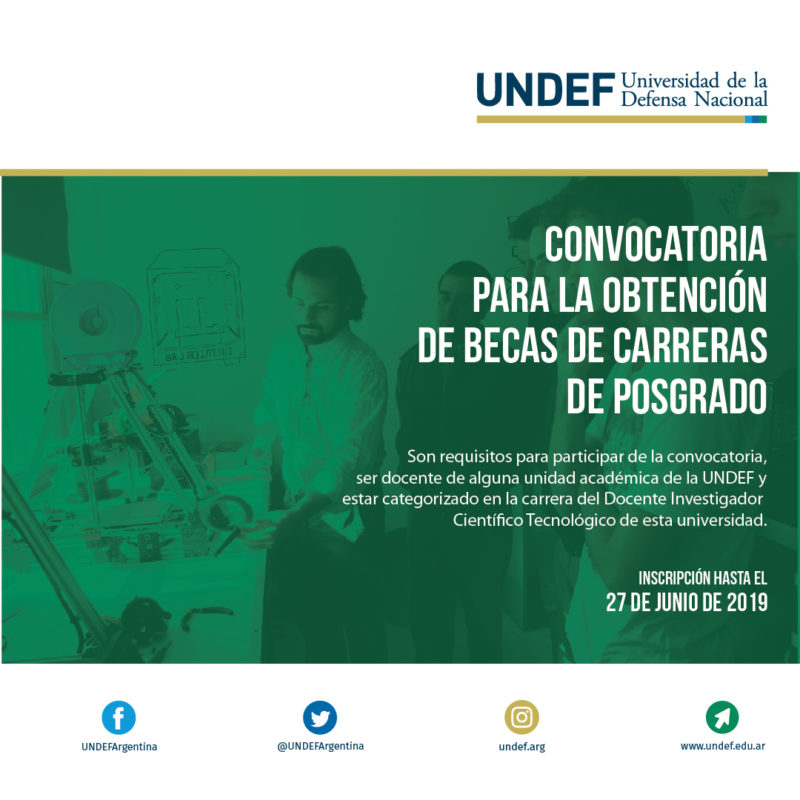 UNDEF Universidad de la Defensa Nacional

CONVOCATORIA PARA LA OBTENCIÓN DE BECAS DE CARRERAS DE POSGRADO

Son requisitos para participar de la convocatoria, ser docente de alguna unidad académica de la UNDEF y estar categorizado en la carrera del Docente Investigador Científico Tecnológico de esta universidad.

INSCRIPCIÓN HASTA EL 27 DE JUNIO DE 2019

UNDEFArgentina

@UNDEFArgentina

undef.arg

www.undef.edu.ar